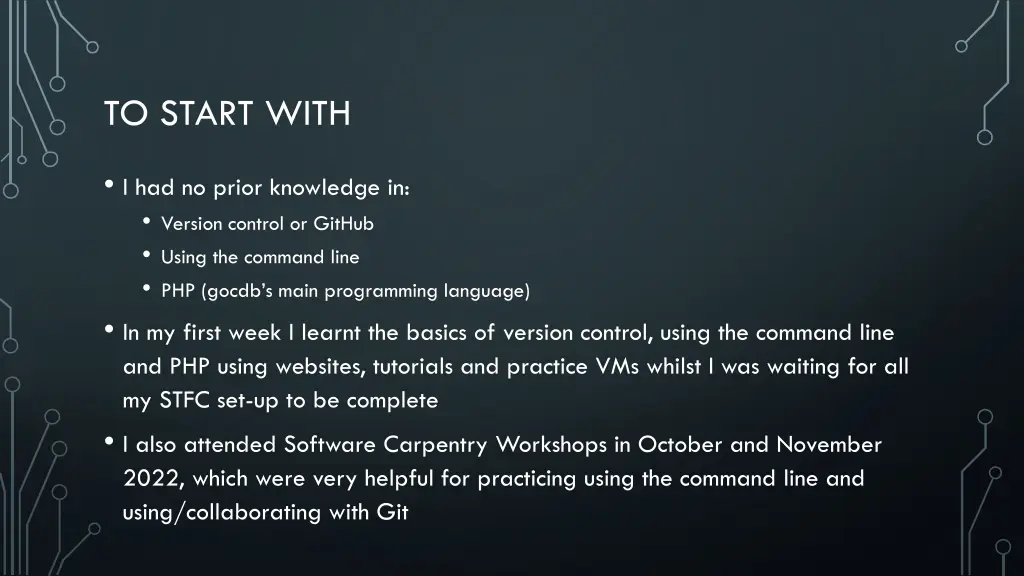 TO START WITH

• I had no prior knowledge in:
  • Version control or GitHub
  • Using the command line
  • PHP (gocdb's main programming language)
• In my first week I learnt the basics of version control, using the command line and PHP using websites, tutorials and practice VMs whilst I was waiting for all my STFC set-up to be complete
• I also attended Software Carpentry Workshops in October and November 2022, which were very helpful for practicing using the command line and using/collaborating with Git